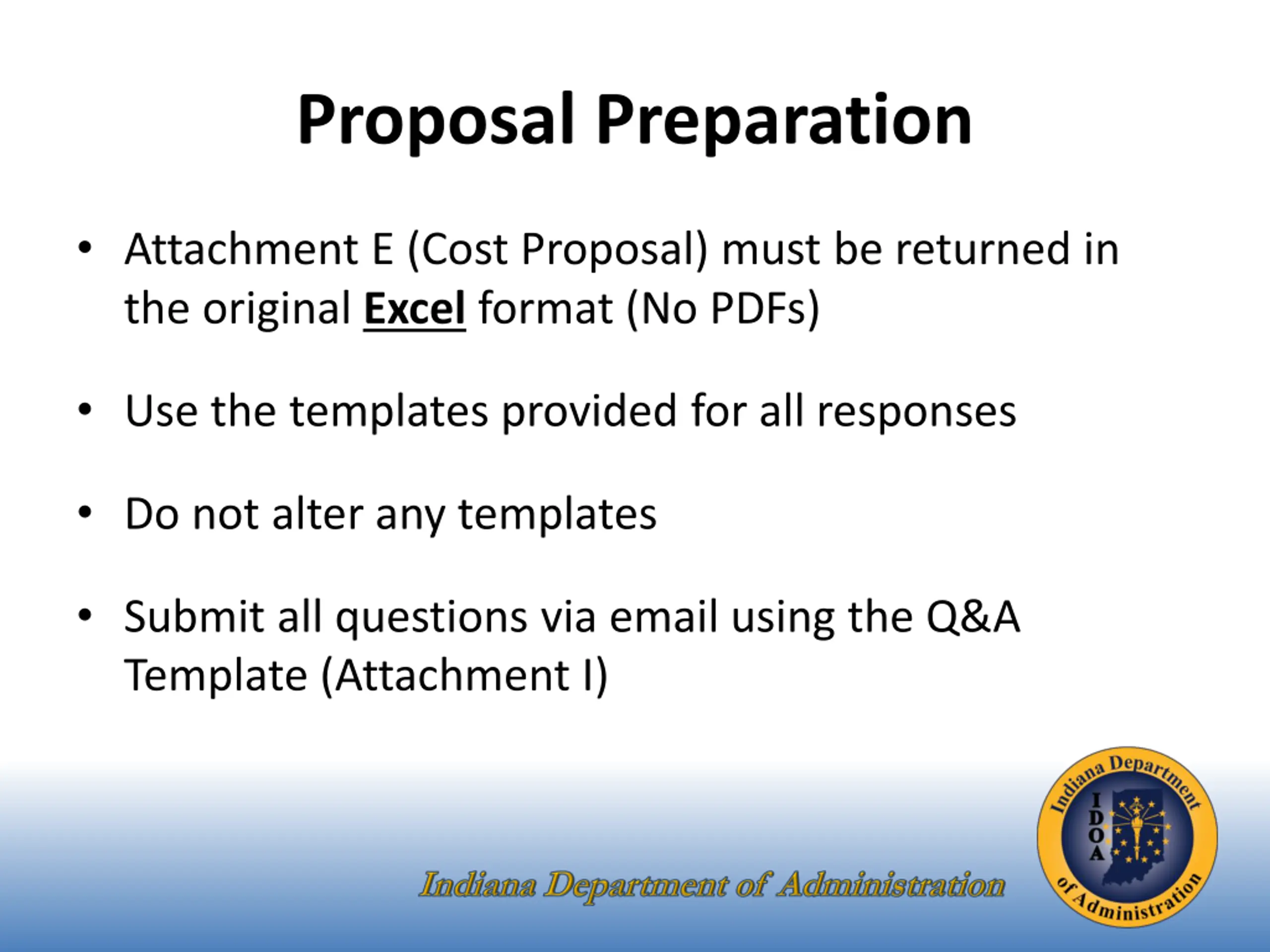 Proposal Preparation

• Attachment E (Cost Proposal) must be returned in the original Excel format (No PDFs)

• Use the templates provided for all responses

• Do not alter any templates

• Submit all questions via email using the Q&A Template (Attachment I)

Indiana Department of Administration

Indiana Department of Administration
IDOA